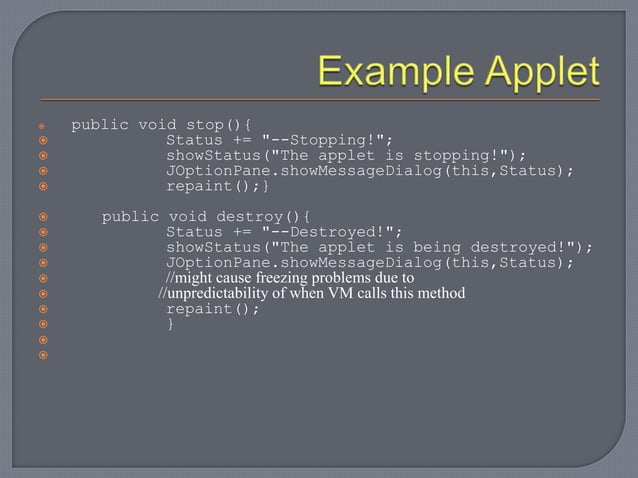 Example Applet

public void stop(){
Status += "--Stopping!";
showStatus("The applet is stopping!");
JOptionPane.showMessageDialog(this,Status);
repaint();}

public void destroy(){
Status += "--Destroyed!";
showStatus("The applet is being destroyed!");
JOptionPane.showMessageDialog(this,Status);
//might cause freezing problems due to
//unpredictability of when VM calls this method
repaint();
}